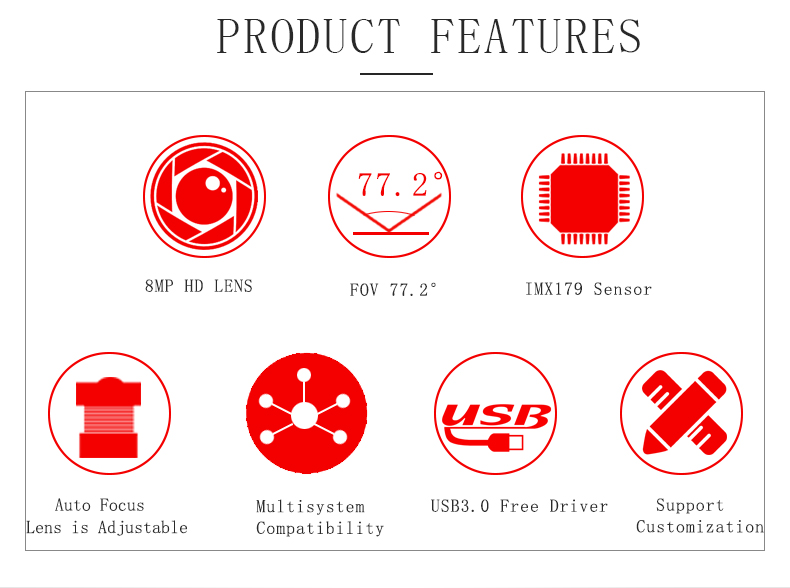 PRODUCT FEATURES

77.2°

8MP HD LENS

FOV 77.2°

IMX179 Sensor

USB

Auto Focus Lens is Adjustable

Multisystem Compatibility

USB3.0 Free Driver

Support Customization